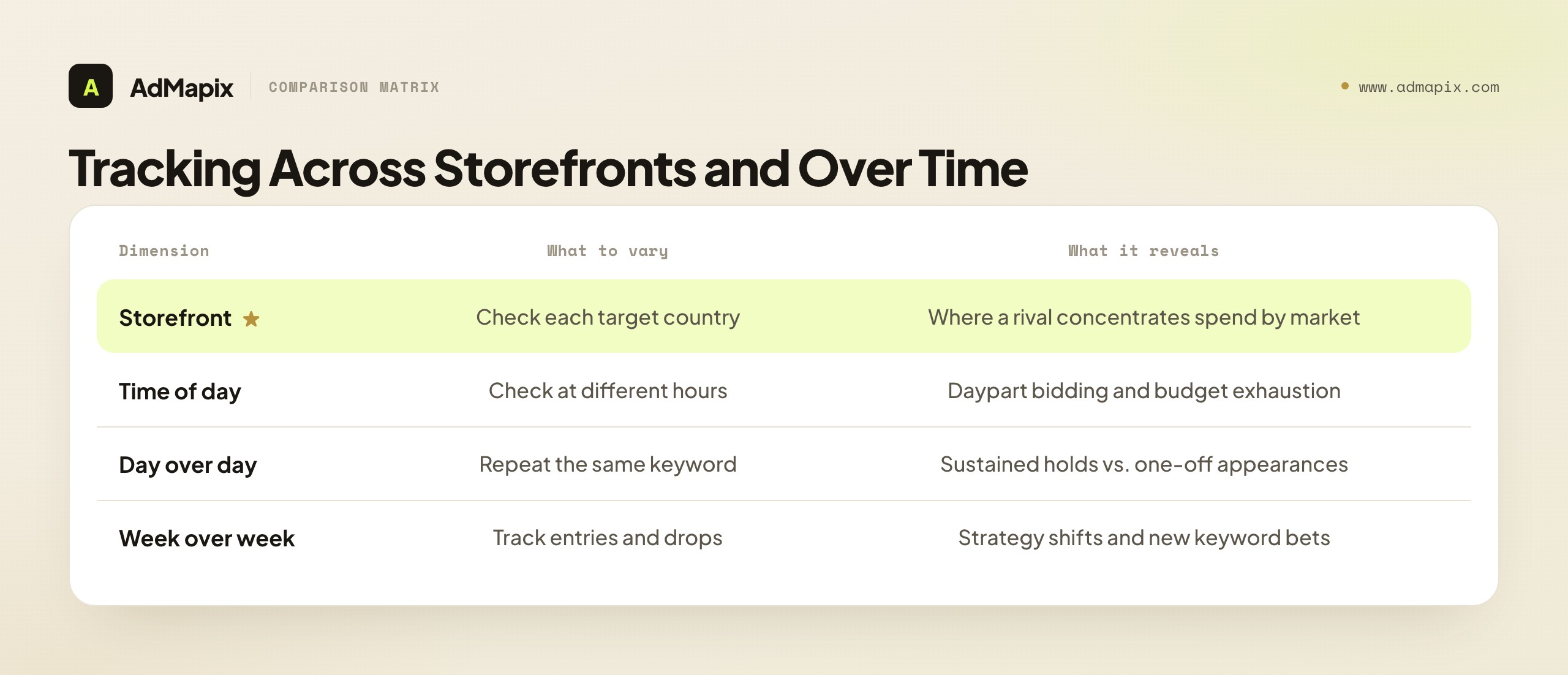 A AdMapix COMPARISON MATRIX

www.admapix.com

Tracking Across Storefronts and Over Time

| Dimension | What to vary | What it reveals |
|---|---|---|
| Storefront ★ | Check each target country | Where a rival concentrates spend by market |
| Time of day | Check at different hours | Daypart bidding and budget exhaustion |
| Day over day | Repeat the same keyword | Sustained holds vs. one-off appearances |
| Week over week | Track entries and drops | Strategy shifts and new keyword bets |